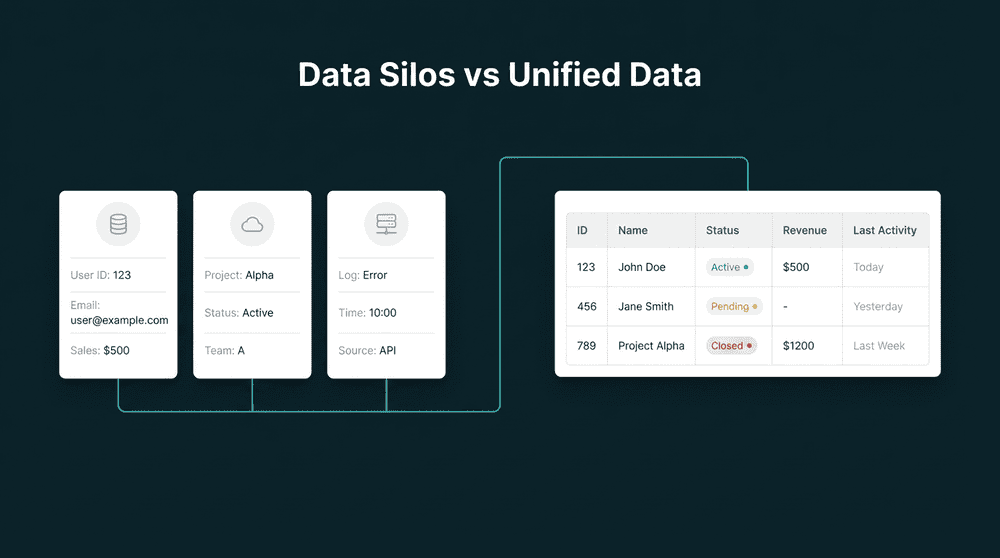 Data Silos vs Unified Data

User ID: 123
Email: user@example.com
Sales: $500

Project: Alpha
Status: Active
Team: A

Log: Error
Time: 10:00
Source: API

| ID | Name | Status | Revenue | Last Activity |
|---|---|---|---|---|
| 123 | John Doe | Active | $500 | Today |
| 456 | Jane Smith | Pending | - | Yesterday |
| 789 | Project Alpha | Closed | $1200 | Last Week |